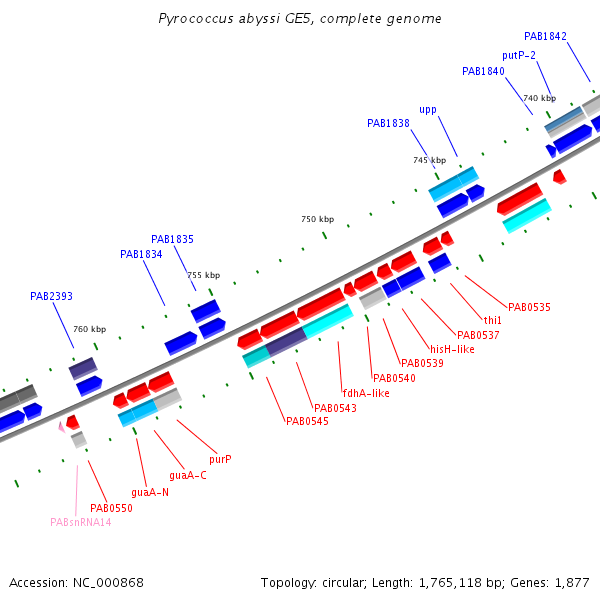 Pyrococcus abyssi GE5, complete genome

PAB1842
putP-2
PAB1840
740 kbp
upp
PAB1838
745 kbp
750 kbp
PAB1835
PAB1834
755 kbp
PAB2393
760 kbp
PAB0535
thi1
PAB0537
hisH-like
PAB0539
PAB0540
fdhA-like
PAB0543
PAB0545
purP
guaA-C
guaA-N
PAB0550
PABsnRNA14

Accession: NC_000868
Topology: circular; Length: 1,765,118 bp; Genes: 1,877